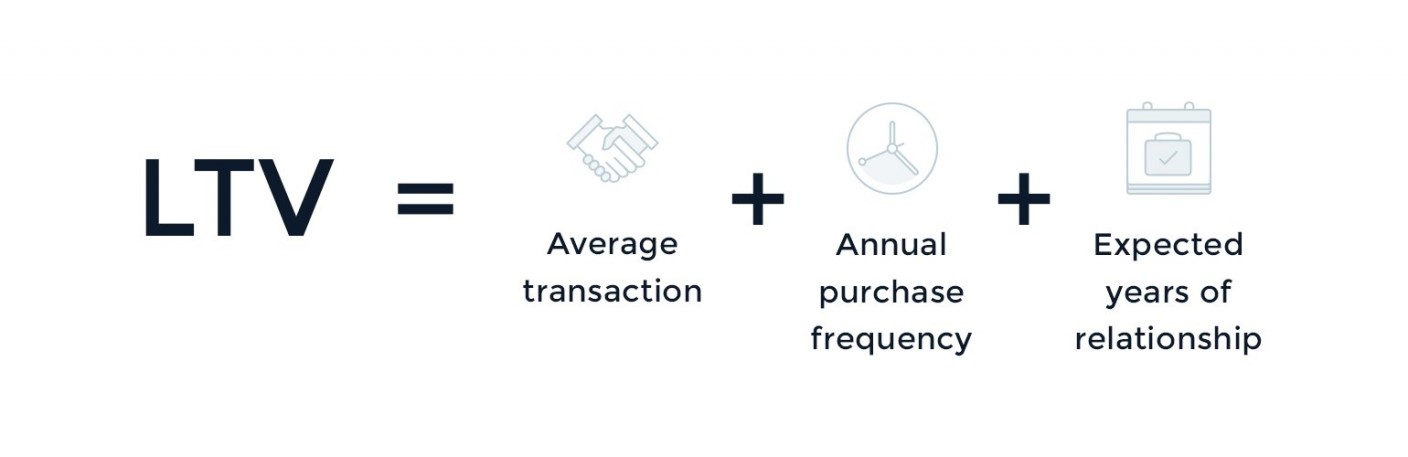 LTV = Average transaction + Annual purchase frequency + Expected years of relationship